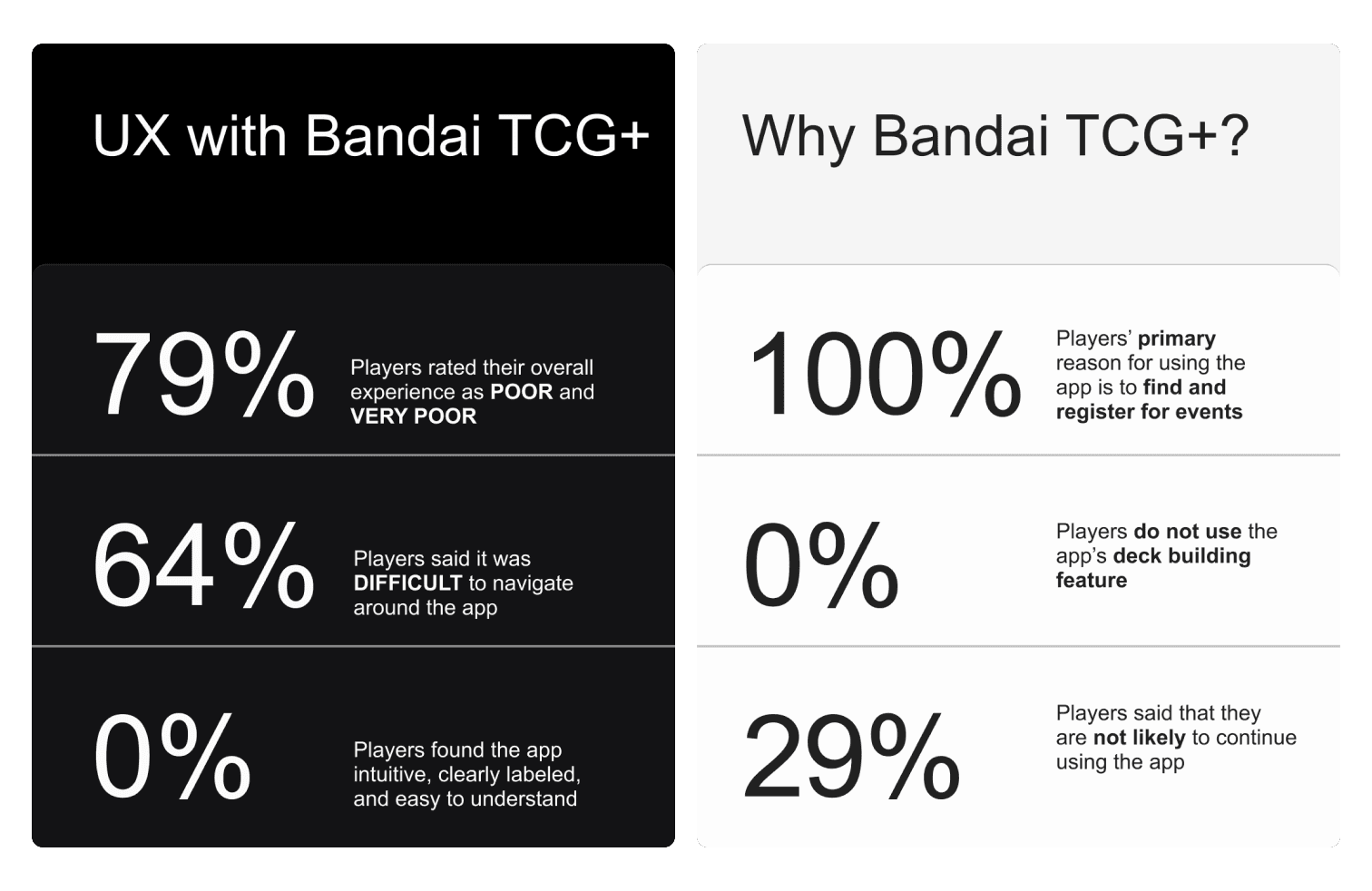 UX with Bandai TCG+

79%

Players rated their overall experience as POOR and VERY POOR

64%

Players said it was DIFFICULT to navigate around the app

0%

Players found the app intuitive, clearly labeled, and easy to understand

Why Bandai TCG+?

100%

Players' primary reason for using the app is to find and register for events

0%

Players do not use the app's deck building feature

29%

Players said that they are not likely to continue using the app